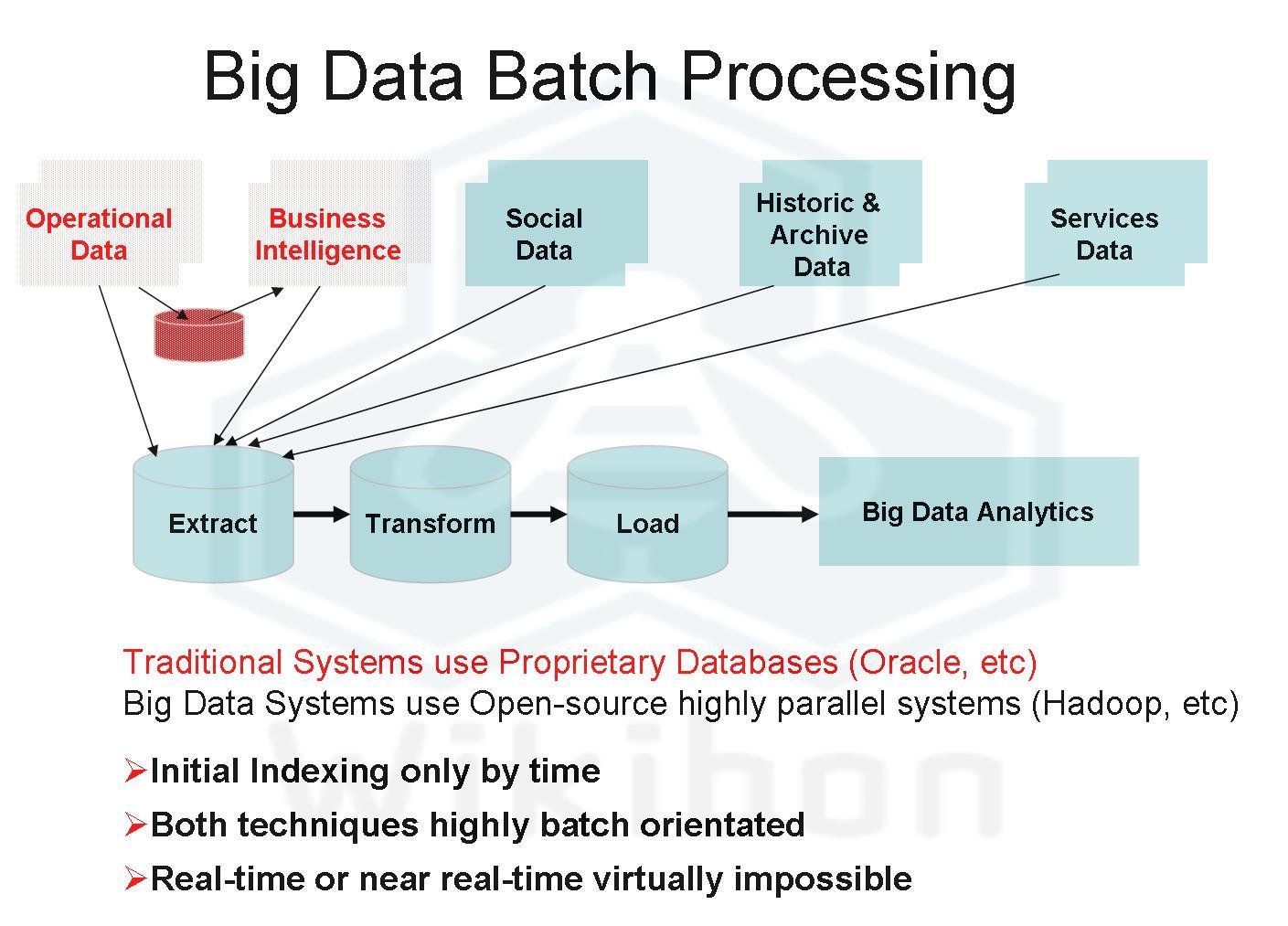 Big Data Batch Processing

Operational Data

Business Intelligence

Social Data

Historic & Archive Data

Services Data

Extract

Transform

Load

Big Data Analytics

Traditional Systems use Proprietary Databases (Oracle, etc)
Big Data Systems use Open-source highly parallel systems (Hadoop, etc)

➢Initial Indexing only by time

➢Both techniques highly batch orientated

➢Real-time or near real-time virtually impossible

Wikibon